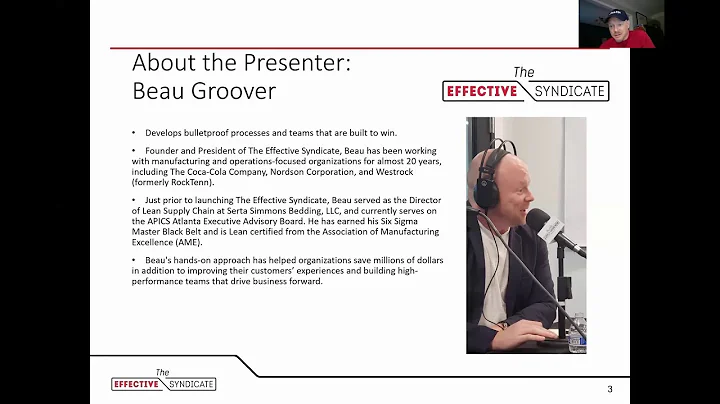 About the Presenter:
Beau Groover

The EFFECTIVE SYNDICATE

• Develops bulletproof processes and teams that are built to win.

• Founder and President of The Effective Syndicate, Beau has been working with manufacturing and operations-focused organizations for almost 20 years, including The Coca-Cola Company, Nordson Corporation, and Westrock (formerly RockTenn).

• Just prior to launching The Effective Syndicate, Beau served as the Director of Lean Supply Chain at Serta Simmons Bedding, LLC, and currently serves on the APICS Atlanta Executive Advisory Board. He has earned his Six Sigma Master Black Belt and is Lean certified from the Association of Manufacturing Excellence (AME).

• Beau's hands-on approach has helped organizations save millions of dollars in addition to improving their customers' experiences and building high-performance teams that drive business forward.

The EFFECTIVE SYNDICATE

3